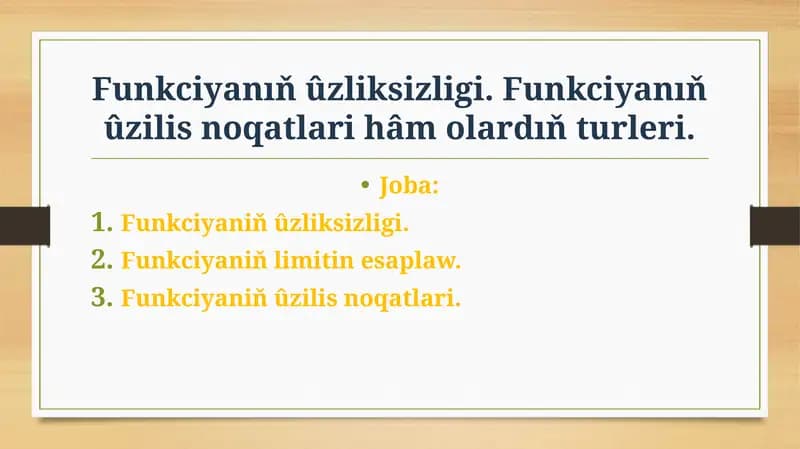 Funkciyanıň ûzliksizligi. Funkciyanıň ûzilis noqatlari hâm olardıň turleri.

• Joba:

1. Funkciyaniň ûzliksizligi.
2. Funkciyaniň limitin esaplaw.
3. Funkciyaniň ûzilis noqatlari.